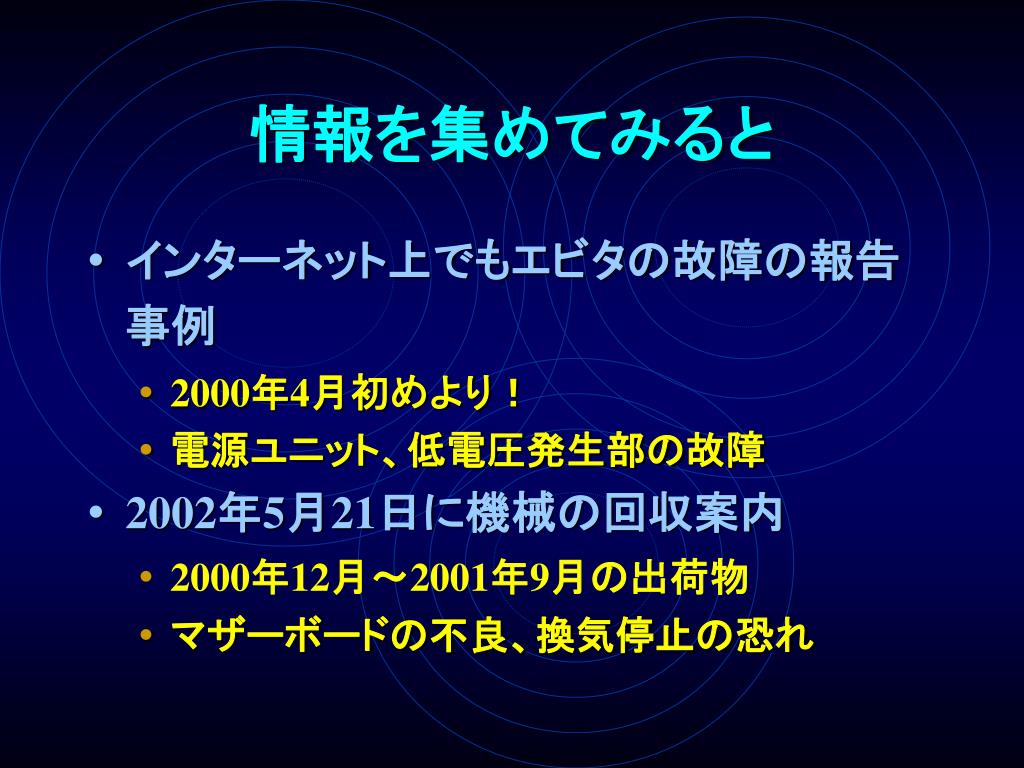 情報を集めてみると

• インターネット上でもエビタの故障の報告事例
  • 2000年4月初めより！
  • 電源ユニット、低電圧発生部の故障
• 2002年5月21日に機械の回収案内
  • 2000年12月～2001年9月の出荷物
  • マザーボードの不良、換気停止の恐れ